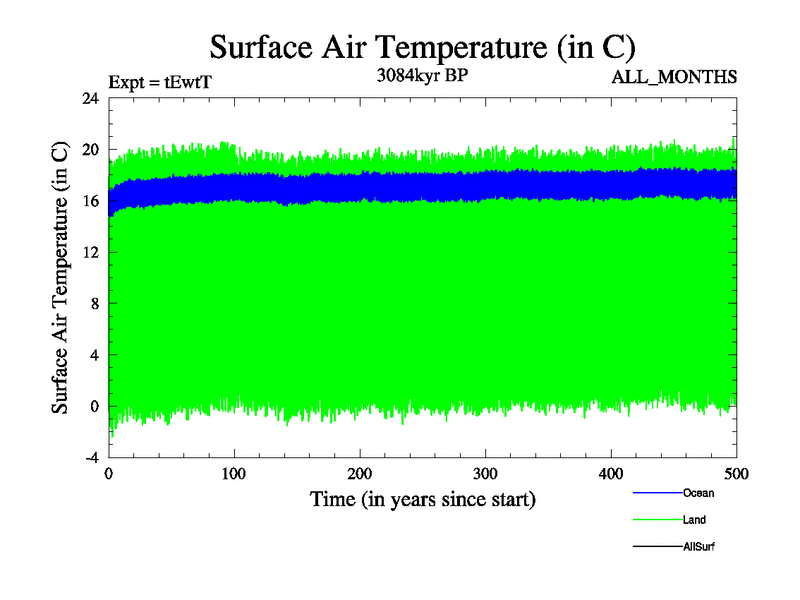 Surface Air Temperature (in C)

Expt = tEwtT

3084kyr BP

ALL_MONTHS

Surface Air Temperature (in C)

24
20
16
12
8
4
0
-4

0
100
200
300
400
500

Time (in years since start)

Ocean
Land
AllSurf